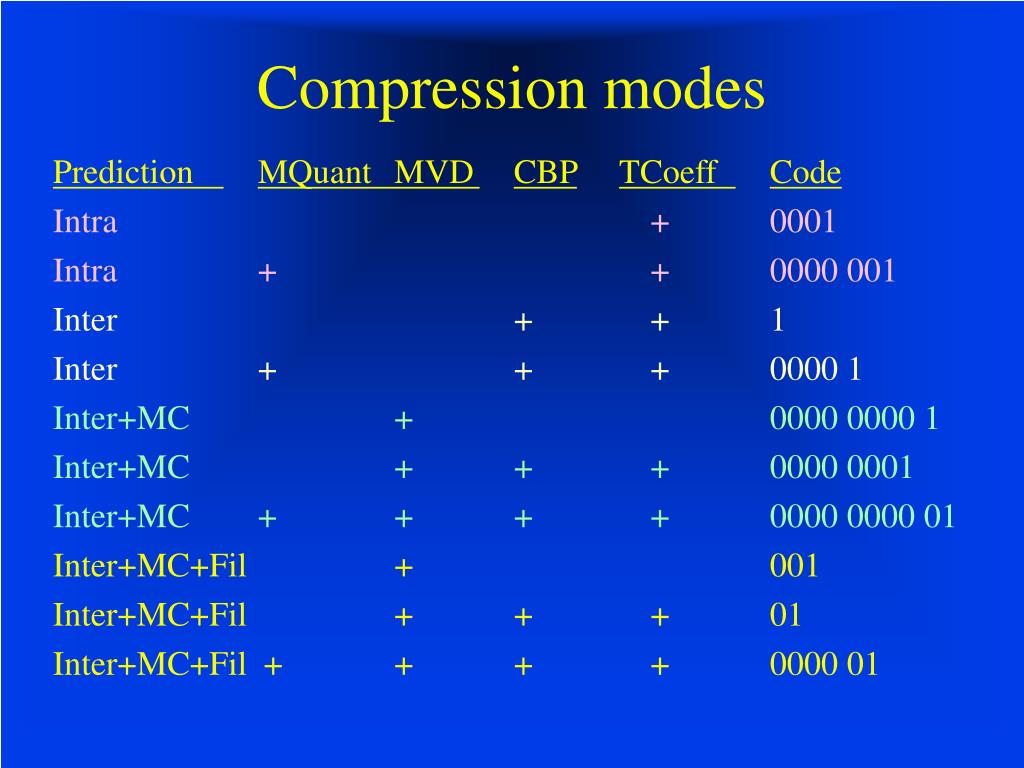 Compression modes

| Prediction | MQuant | MVD | CBP | TCoeff | Code |
|---|---|---|---|---|---|
| Intra | | | | + | 0001 |
| Intra | + | | | + | 0000 001 |
| Inter | | | + | + | 1 |
| Inter | + | | + | + | 0000 1 |
| Inter+MC | | + | | | 0000 0000 1 |
| Inter+MC | | + | + | + | 0000 0001 |
| Inter+MC | + | + | + | + | 0000 0000 01 |
| Inter+MC+Fil | | + | | | 001 |
| Inter+MC+Fil | | + | + | + | 01 |
| Inter+MC+Fil | + | + | + | + | 0000 01 |